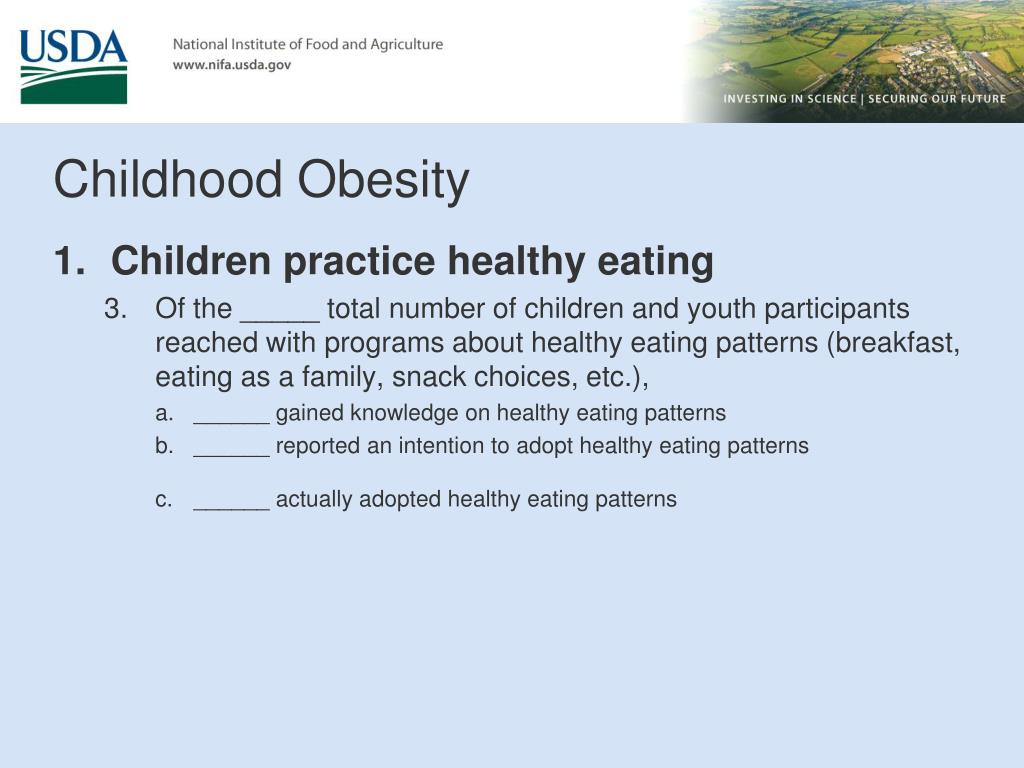 USDA

National Institute of Food and Agriculture
www.nifa.usda.gov

INVESTING IN SCIENCE | SECURING OUR FUTURE

Childhood Obesity

1. Children practice healthy eating

3. Of the _____ total number of children and youth participants reached with programs about healthy eating patterns (breakfast, eating as a family, snack choices, etc.),

a. ______ gained knowledge on healthy eating patterns

b. ______ reported an intention to adopt healthy eating patterns

c. ______ actually adopted healthy eating patterns